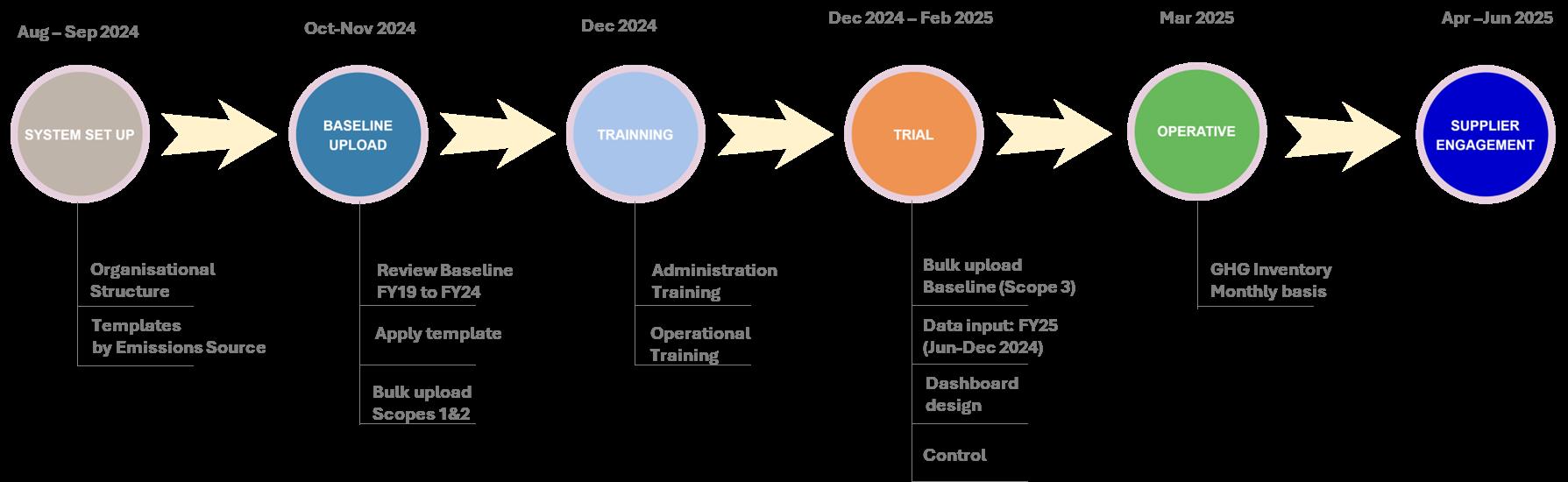 Aug – Sep 2024

SYSTEM SET UP

Organisational Structure

Templates by Emissions Source

Oct-Nov 2024

BASELINE UPLOAD

Review Baseline FY19 to FY24

Apply template

Bulk upload Scopes 1&2

Dec 2024

TRAINNING

Administration Training

Operational Training

Dec 2024 – Feb 2025

TRIAL

Bulk upload Baseline (Scope 3)

Data input: FY25 (Jun-Dec 2024)

Dashboard design

Control

Mar 2025

OPERATIVE

GHG Inventory Monthly basis

Apr –Jun 2025

SUPPLIER ENGAGEMENT